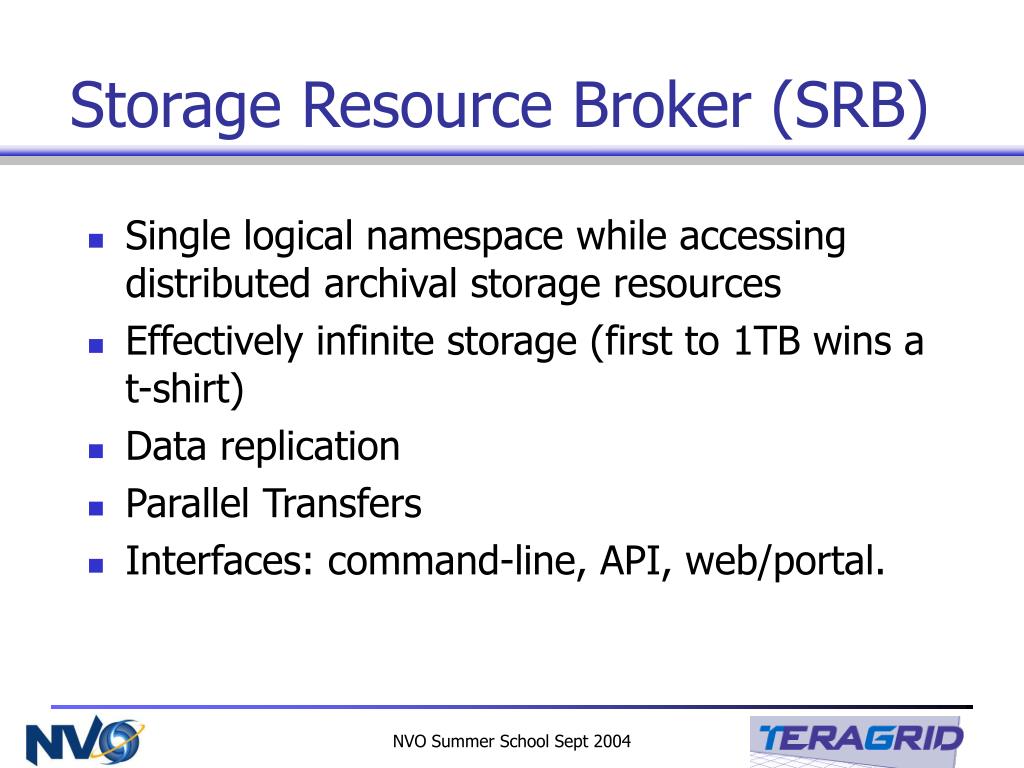 Storage Resource Broker (SRB)

• Single logical namespace while accessing distributed archival storage resources
• Effectively infinite storage (first to 1TB wins a t-shirt)
• Data replication
• Parallel Transfers
• Interfaces: command-line, API, web/portal.

NVO

NVO Summer School Sept 2004

TERAGRID